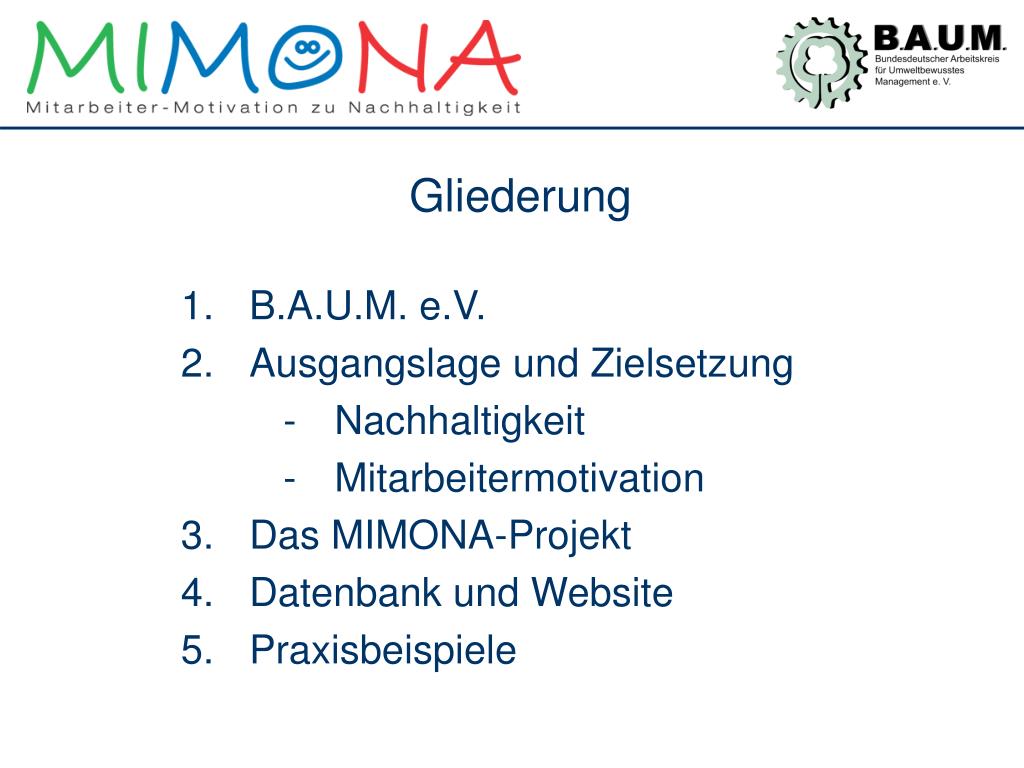 MIMONA
Mitarbeiter-Motivation zu Nachhaltigkeit

B.A.U.M.
Bundesdeutscher Arbeitskreis für Umweltbewusstes Management e. V.

Gliederung

1. B.A.U.M. e.V.
2. Ausgangslage und Zielsetzung
- Nachhaltigkeit
- Mitarbeitermotivation
3. Das MIMONA-Projekt
4. Datenbank und Website
5. Praxisbeispiele